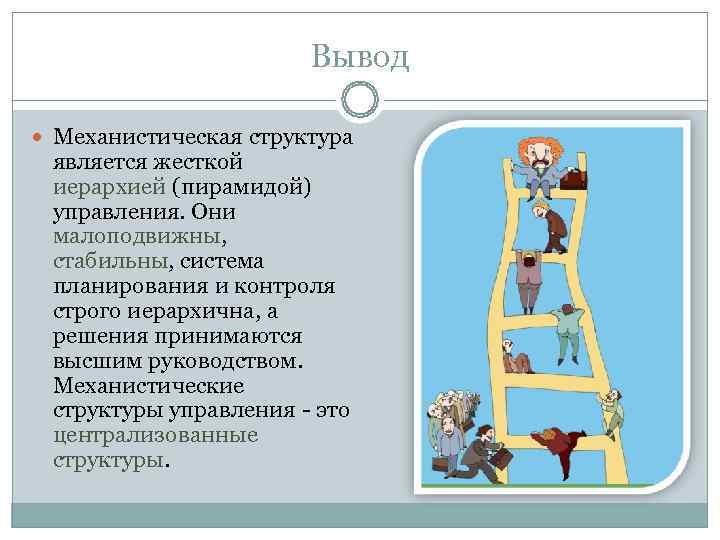 Вывод

Механистическая структура является жесткой иерархией (пирамидой) управления. Они малоподвижны, стабильны, система планирования и контроля строго иерархична, а решения принимаются высшим руководством. Механистические структуры управления - это централизованные структуры.